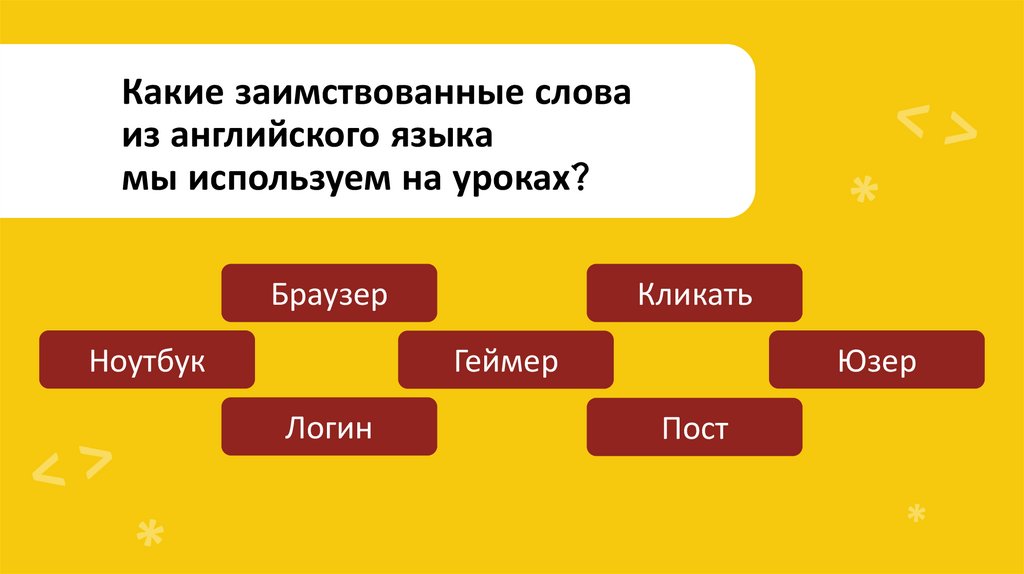 Какие заимствованные слова из английского языка мы используем на уроках?

Браузер

Кликать

Ноутбук

Геймер

Юзер

Логин

Пост